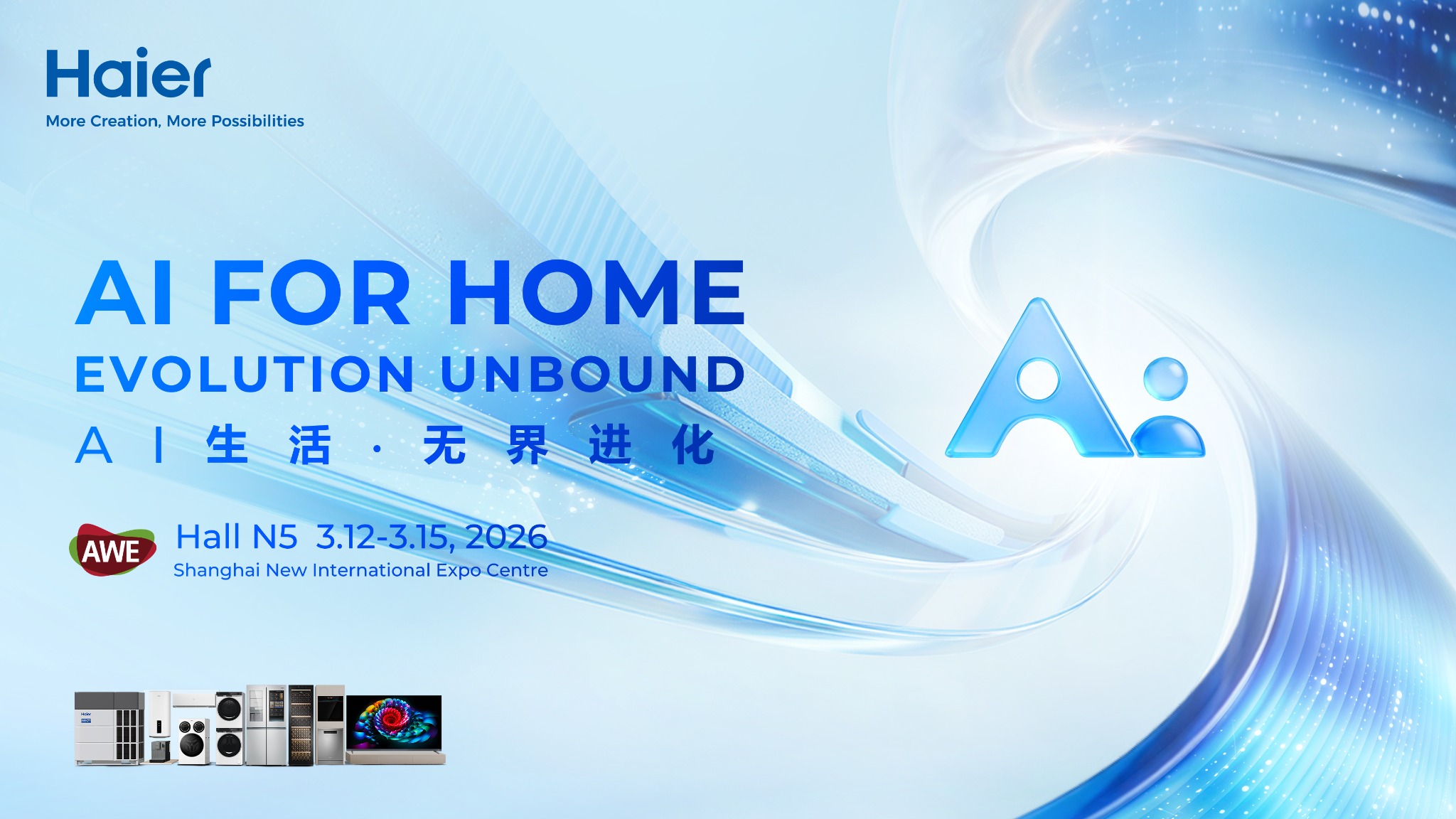 Haier
More Creation, More Possibilities

AI FOR HOME
EVOLUTION UNBOUND
AI生活·无界进化

AWE
Hall N5 3.12-3.15, 2026
Shanghai New International Expo Centre